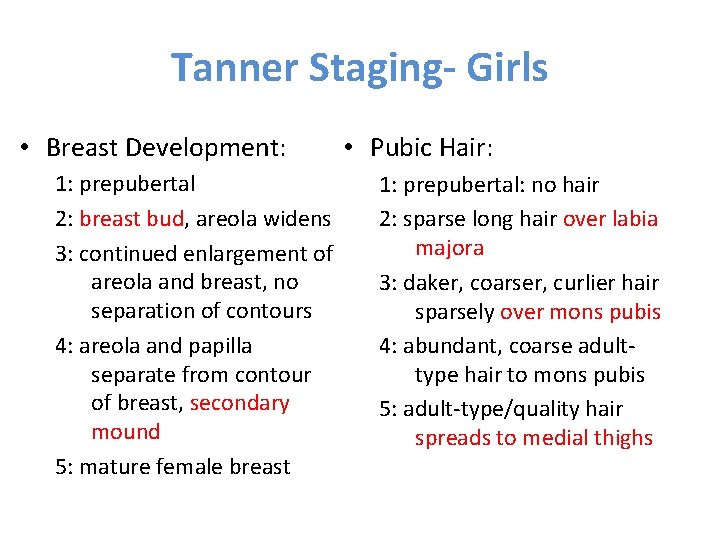 Tanner Staging- Girls

• Breast Development:

1: prepubertal

2: breast bud, areola widens

3: continued enlargement of areola and breast, no separation of contours

4: areola and papilla separate from contour of breast, secondary mound

5: mature female breast

• Pubic Hair:

1: prepubertal: no hair

2: sparse long hair over labia majora

3: daker, coarser, curlier hair sparsely over mons pubis

4: abundant, coarse adult-type hair to mons pubis

5: adult-type/quality hair spreads to medial thighs